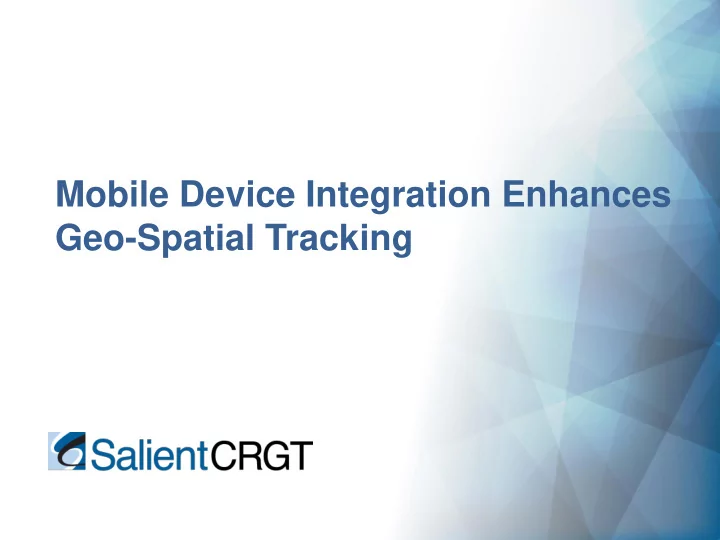 Mobile Device Integration Enhances Geo-Spatial Tracking

SalientCRGT